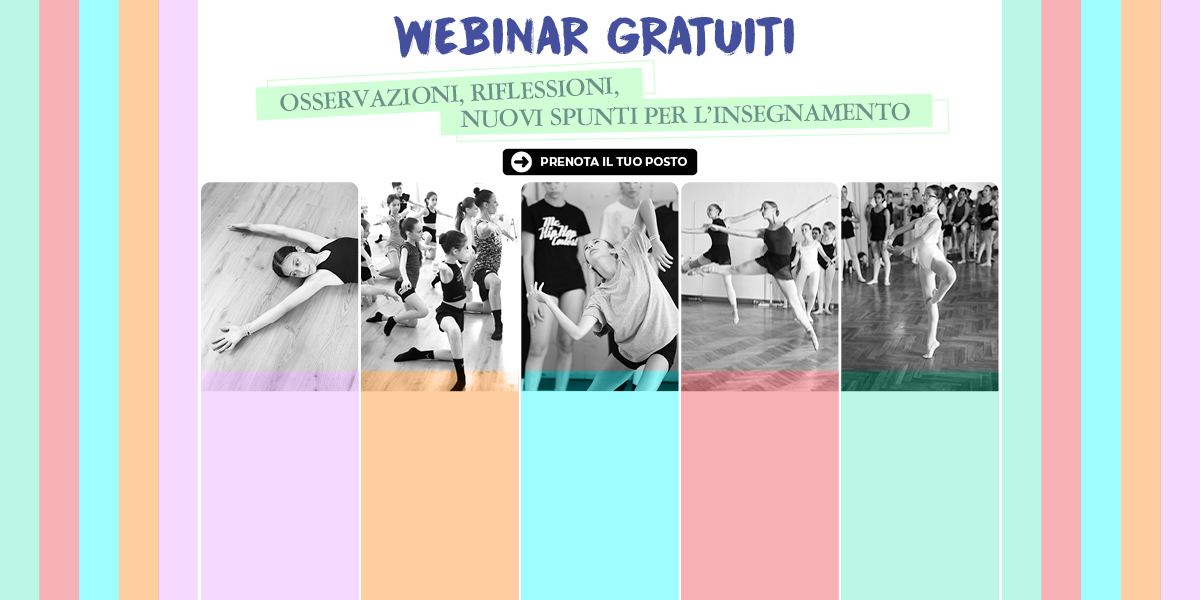 WEBINAR GRATUITI

OSSERVAZIONI, RIFLESSIONI,
NUOVI SPUNTI PER L'INSEGNAMENTO

PRENOTA IL TUO POSTO